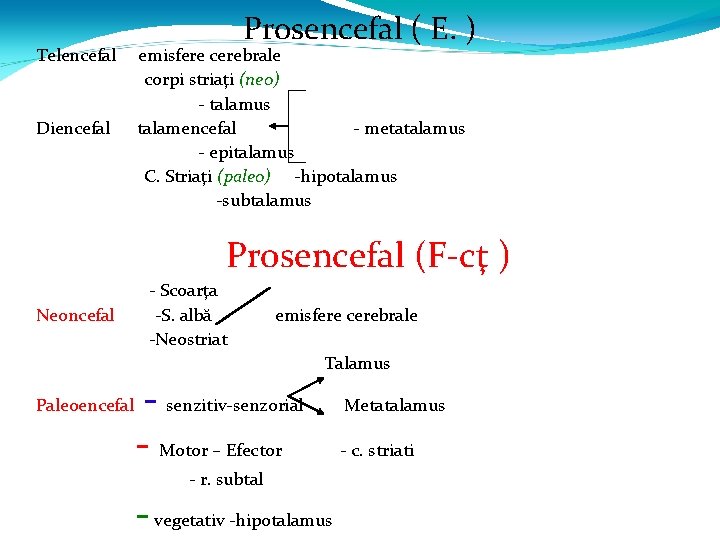 Prosencefal ( E. )

Telencefal emisfere cerebrale
corpi striați (neo)
- talamus
Diencefal talamencefal - metatalamus
- epitalamus
C. Striați (paleo) -hipotalamus
-subtalamus

Prosencefal (F-cț )

- Scoarța
Neoncefal -S. albă emisfere cerebrale
-Neostriat

Talamus
Paleoencefal - senzitiv-senzorial Metatalamus

- Motor – Efector - c. striati
- r. subtal

- vegetativ -hipotalamus